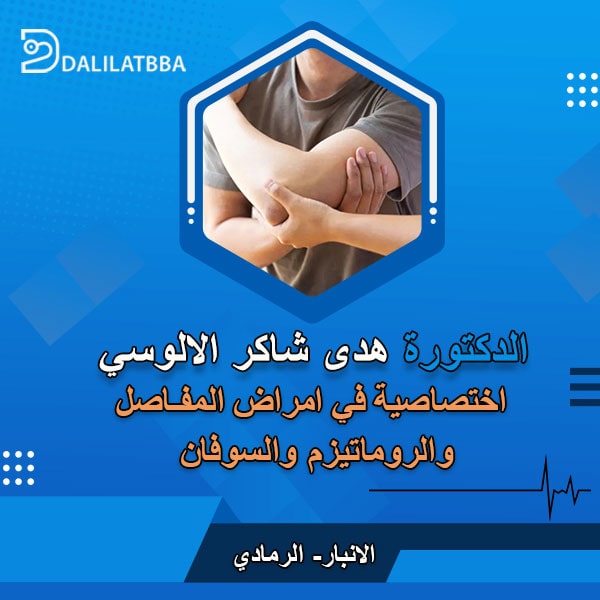 DALILATBBA

الدكتورة هدى شاكر الالوسي
اختصاصية في امراض المفاصل والروماتيزم والسوفان

الانبار- الرمادي